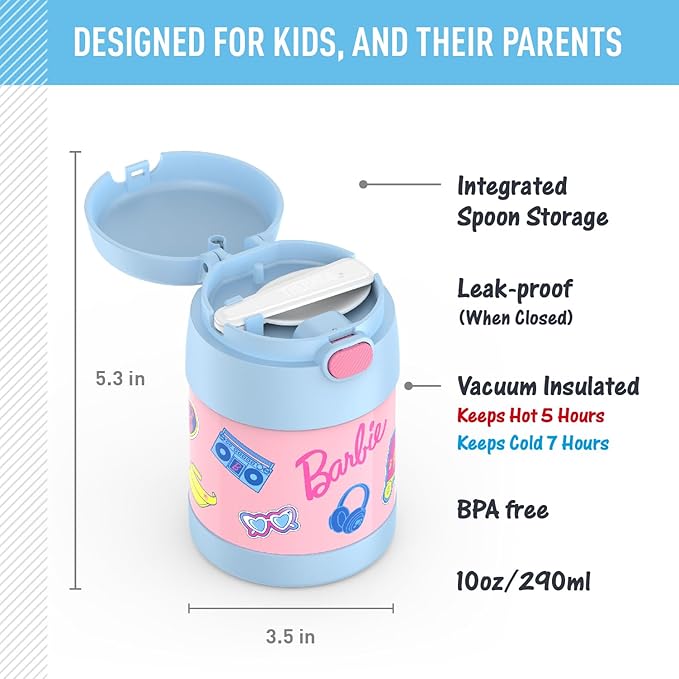 DESIGNED FOR KIDS, AND THEIR PARENTS

5.3 in

Barbie

3.5 in

Integrated Spoon Storage

Leak-proof
(When Closed)

Vacuum Insulated
Keeps Hot 5 Hours
Keeps Cold 7 Hours

BPA free

10oz/290ml